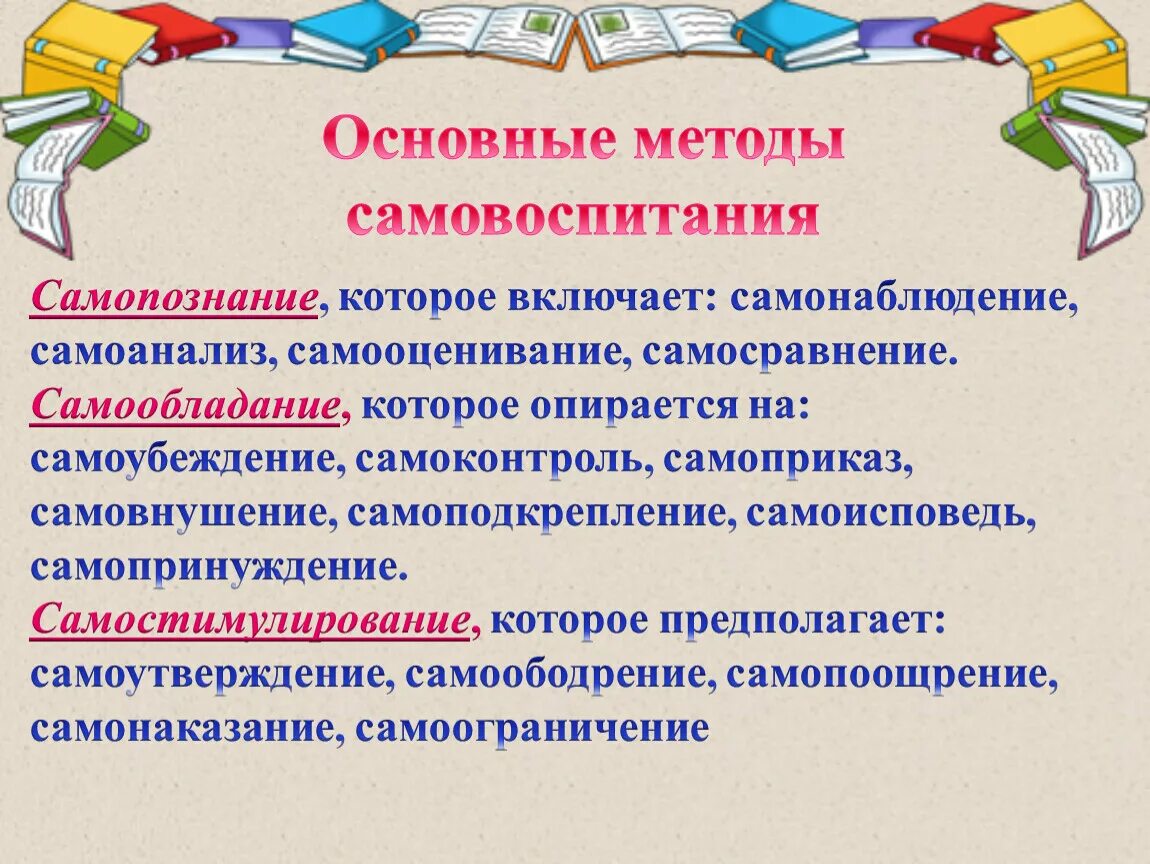 Основные методы самовоспитания

Самопознание, которое включает: самонаблюдение, самоанализ, самооценивание, самосравнение.
Самообладание, которое опирается на: самоубеждение, самоконтроль, самоприказ, самовнушение, самоподкрепление, самоисповедь, самопринуждение.
Самостимулирование, которое предполагает: самоутверждение, самоободрение, самопоощрение, самонаказание, самоограничение